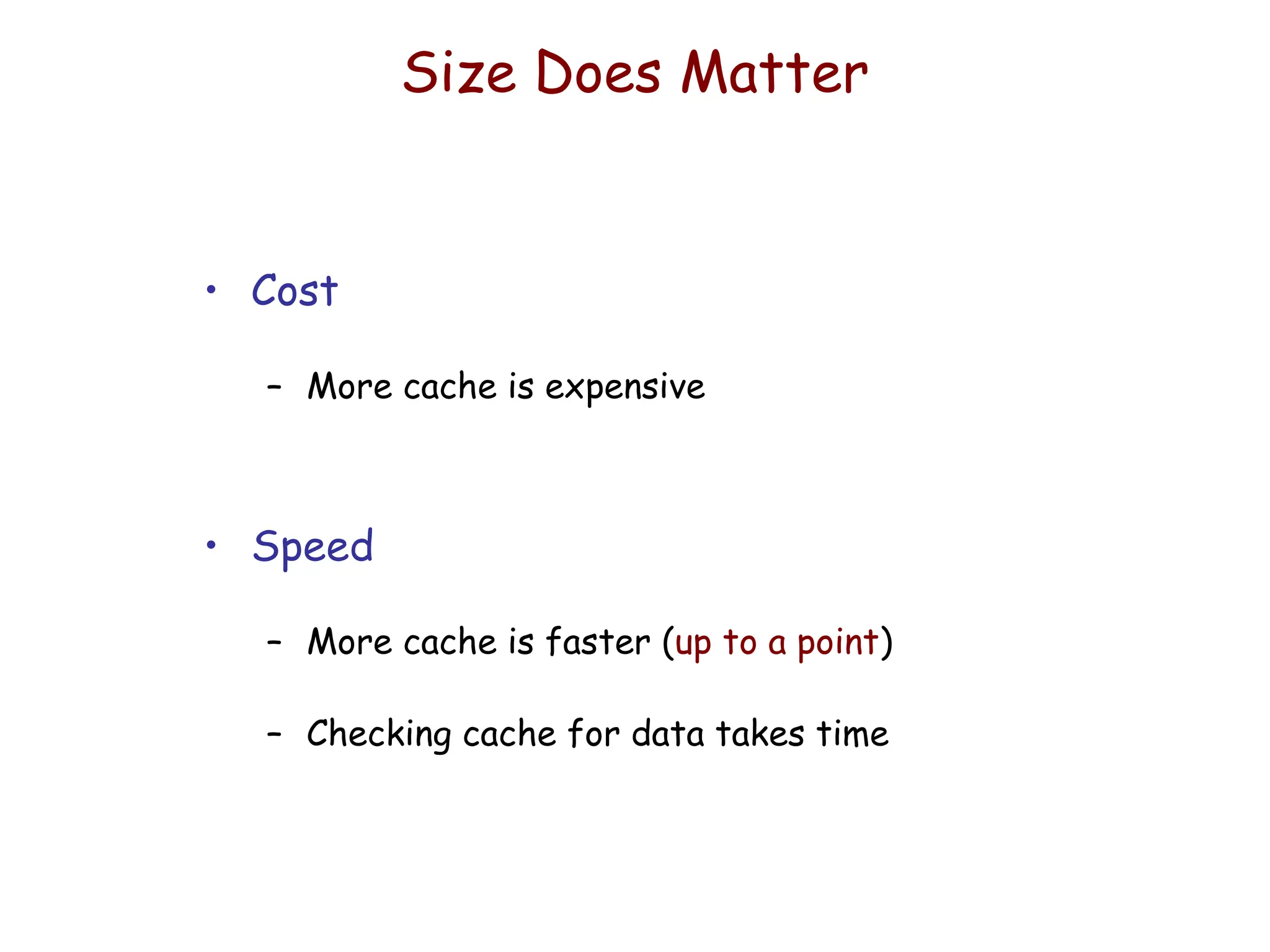 Size Does Matter

• Cost

– More cache is expensive

• Speed

– More cache is faster (up to a point)

– Checking cache for data takes time